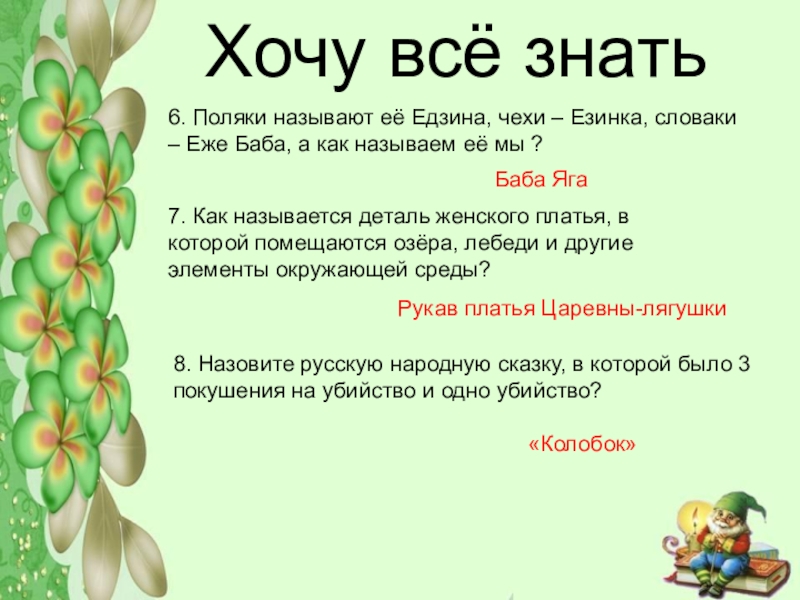 Хочу всё знать

6. Поляки называют её Едзина, чехи – Езинка, словаки – Еже Баба, а как называем её мы ?

Баба Яга

7. Как называется деталь женского платья, в которой помещаются озёра, лебеди и другие элементы окружающей среды?

Рукав платья Царевны-лягушки

8. Назовите русскую народную сказку, в которой было 3 покушения на убийство и одно убийство?

«Колобок»